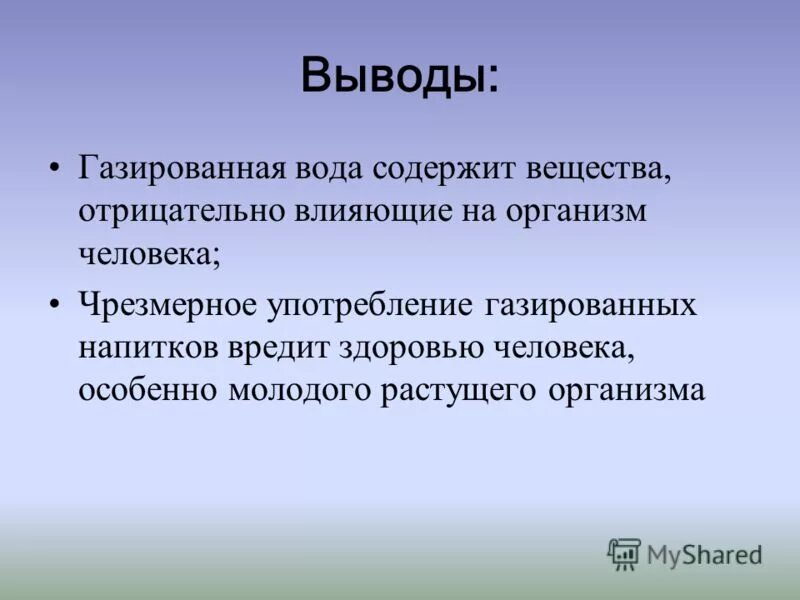 Выводы:

• Газированная вода содержит вещества, отрицательно влияющие на организм человека;

• Чрезмерное употребление газированных напитков вредит здоровью человека, особенно молодого растущего организма

MyShared